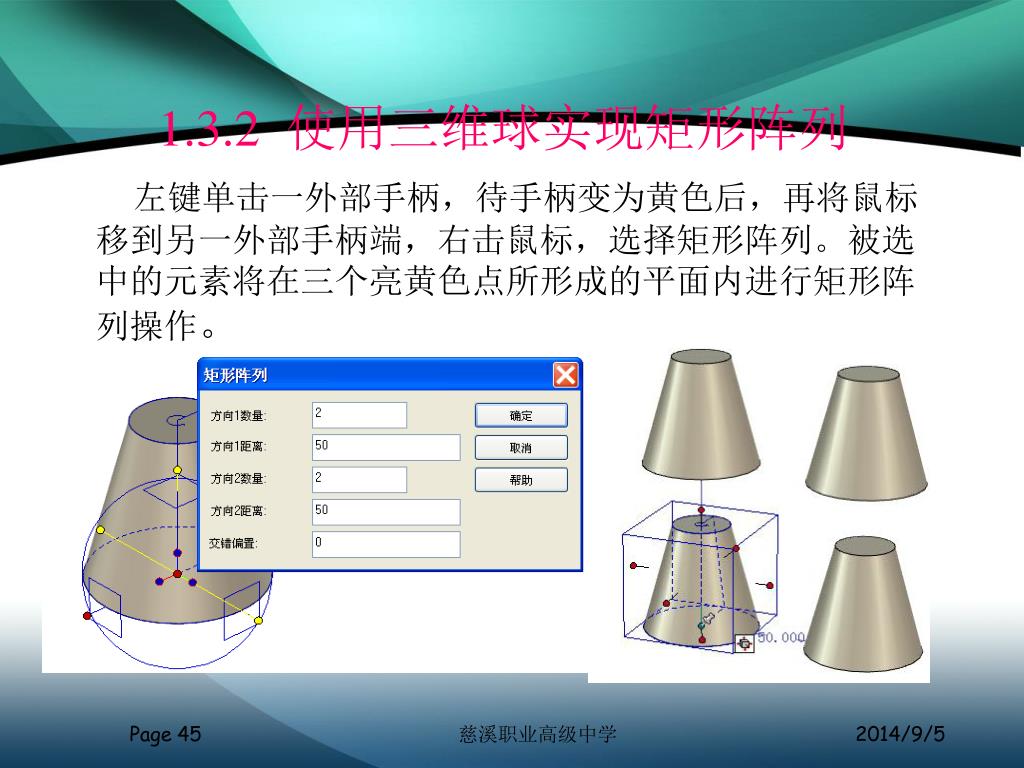 1.3.2 使用三维球实现矩形阵列

左键单击一外部手柄，待手柄变为黄色后，再将鼠标移到另一外部手柄端，右击鼠标，选择矩形阵列。被选中的元素将在三个亮黄色点所形成的平面内进行矩形阵列操作。

矩形阵列

方向1数量: 2
方向1距离: 50
方向2数量: 2
方向2距离: 50
交错偏置: 0

确定
取消
帮助

50.000

Page 45

慈溪职业高级中学

2014/9/5